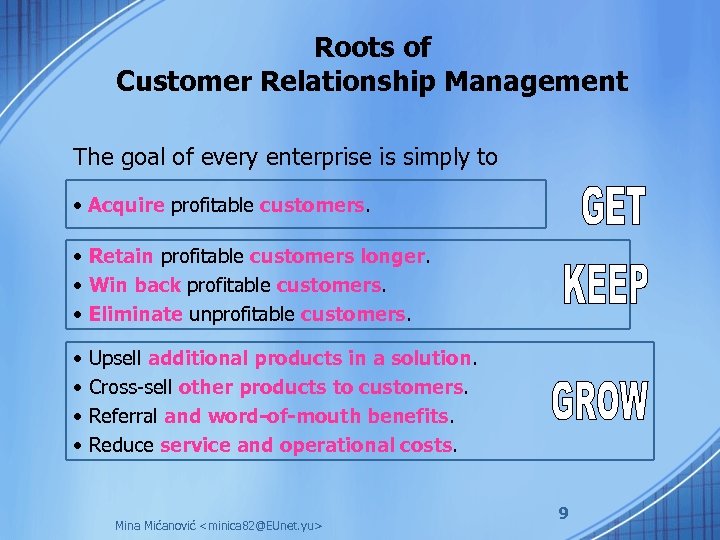 Roots of
Customer Relationship Management

The goal of every enterprise is simply to

• Acquire profitable customers.

GET

• Retain profitable customers longer.
• Win back profitable customers.
• Eliminate unprofitable customers.

KEEP

• Upsell additional products in a solution.
• Cross-sell other products to customers.
• Referral and word-of-mouth benefits.
• Reduce service and operational costs.

GROW

Mina Mićanović <minica82@EUnet.yu>

9